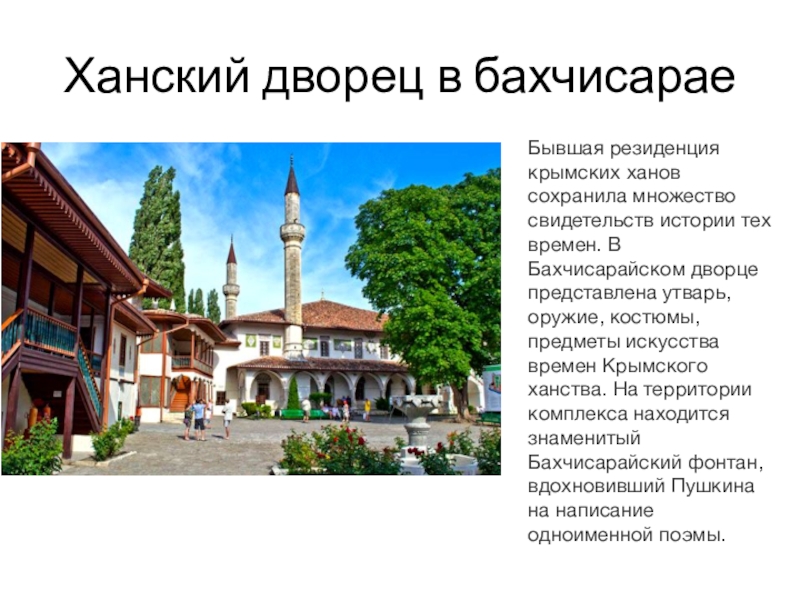 Ханский дворец в бахчисарае

Бывшая резиденция крымских ханов сохранила множество свидетельств истории тех времен. В Бахчисарайском дворце представлена утварь, оружие, костюмы, предметы искусства времен Крымского ханства. На территории комплекса находится знаменитый Бахчисарайский фонтан, вдохновивший Пушкина на написание одноименной поэмы.